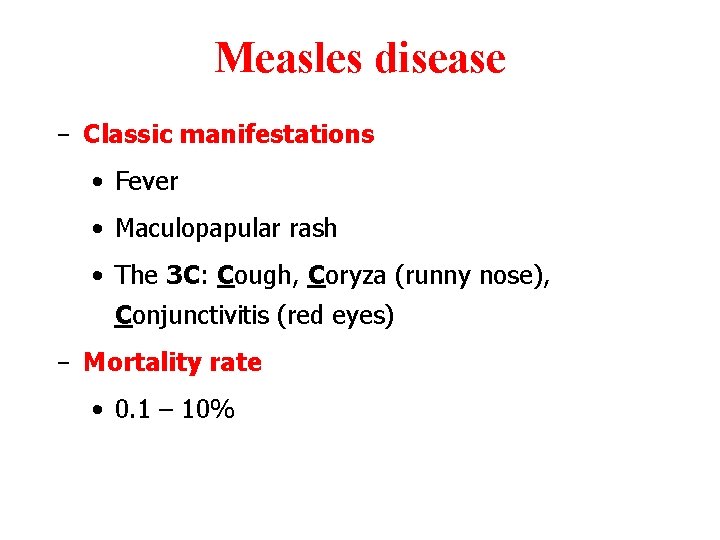 Measles disease

– Classic manifestations

• Fever

• Maculopapular rash

• The 3C: Cough, Coryza (runny nose), Conjunctivitis (red eyes)

– Mortality rate

• 0.1 – 10%